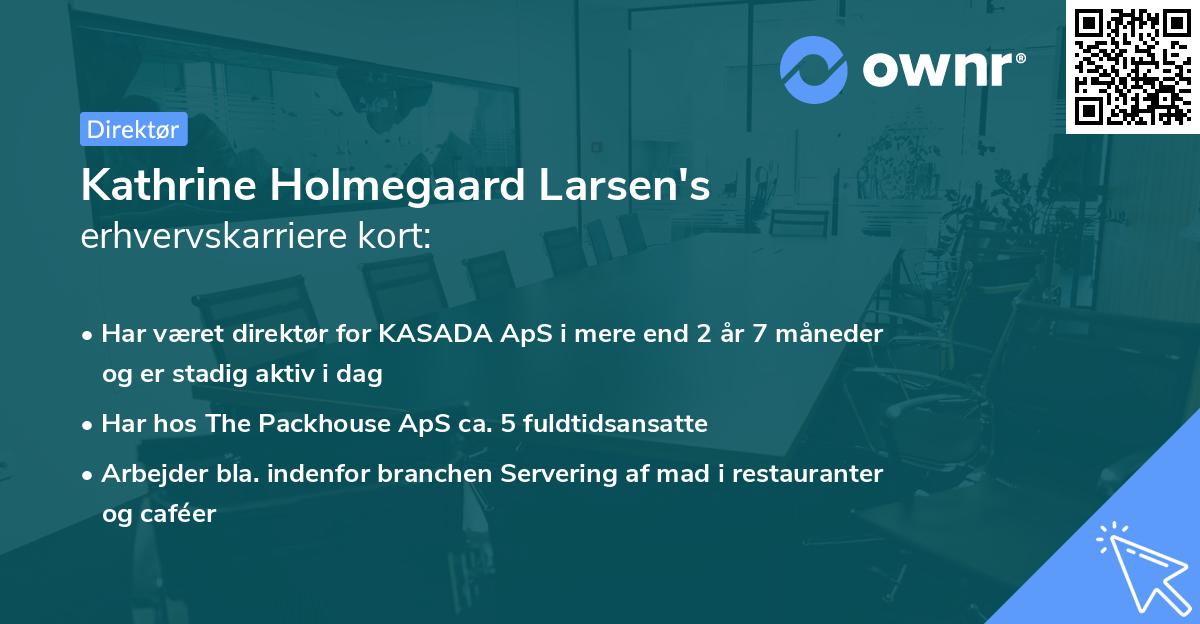 ownr®

Direktør

Kathrine Holmegaard Larsen's
erhvervskarriere kort:

• Har været direktør for KASADA ApS i mere end 2 år 7 måneder og er stadig aktiv i dag
• Har hos The Packhouse ApS ca. 5 fuldtidsansatte
• Arbejder bla. indenfor branchen Servering af mad i restauranter og caféer